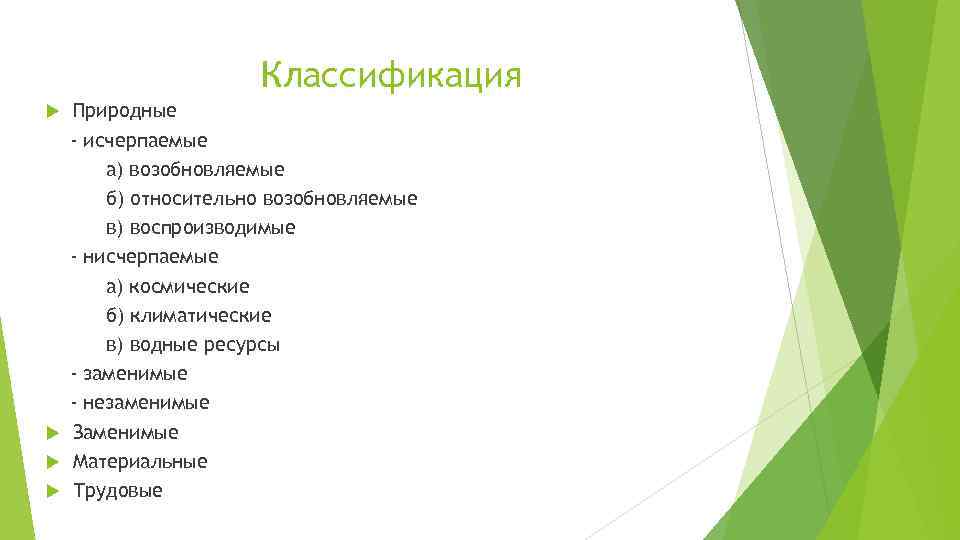 Классификация

Природные

- исчерпаемые

а) возобновляемые

б) относительно возобновляемые

в) воспроизводимые

- нисчерпаемые

а) космические

б) климатические

в) водные ресурсы

- заменимые

- незаменимые

Заменимые

Материальные

Трудовые